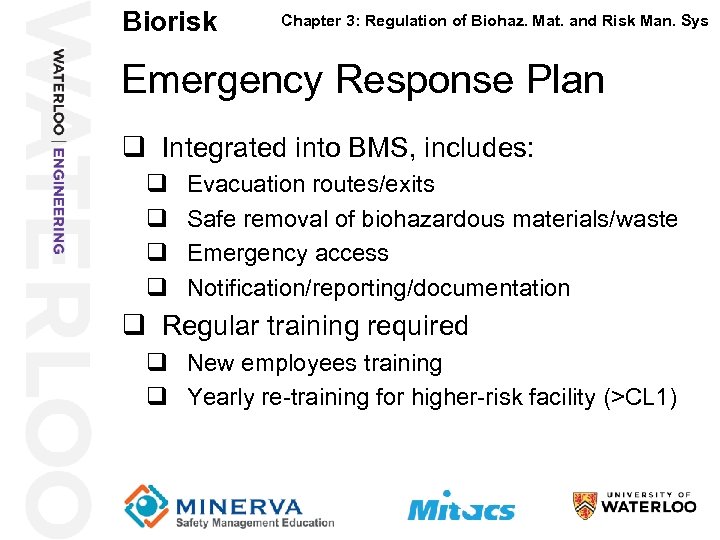 WATERLOO

WATERLOO | ENGINEERING

Biorisk

Chapter 3: Regulation of Biohaz. Mat. and Risk Man. Sys

Emergency Response Plan

❑ Integrated into BMS, includes:
❑ Evacuation routes/exits
❑ Safe removal of biohazardous materials/waste
❑ Emergency access
❑ Notification/reporting/documentation

❑ Regular training required
❑ New employees training
❑ Yearly re-training for higher-risk facility (>CL1)

MINERVA
Safety Management Education

Mitacs

UNIVERSITY OF
WATERLOO